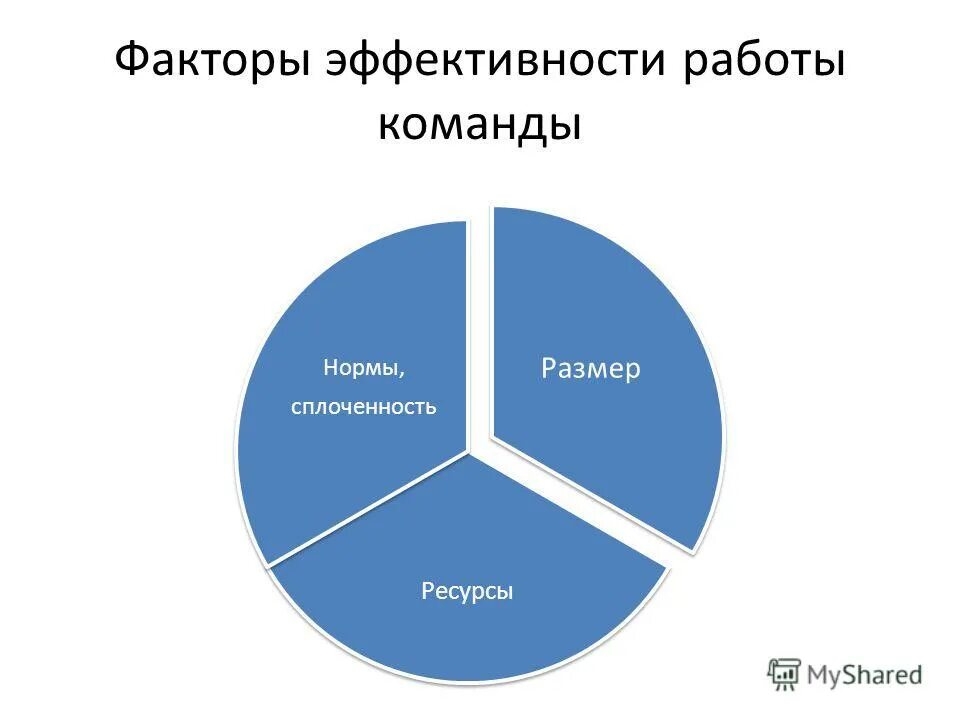 Факторы эффективности работы команды

Нормы, сплоченность

Размер

Ресурсы

MyShared